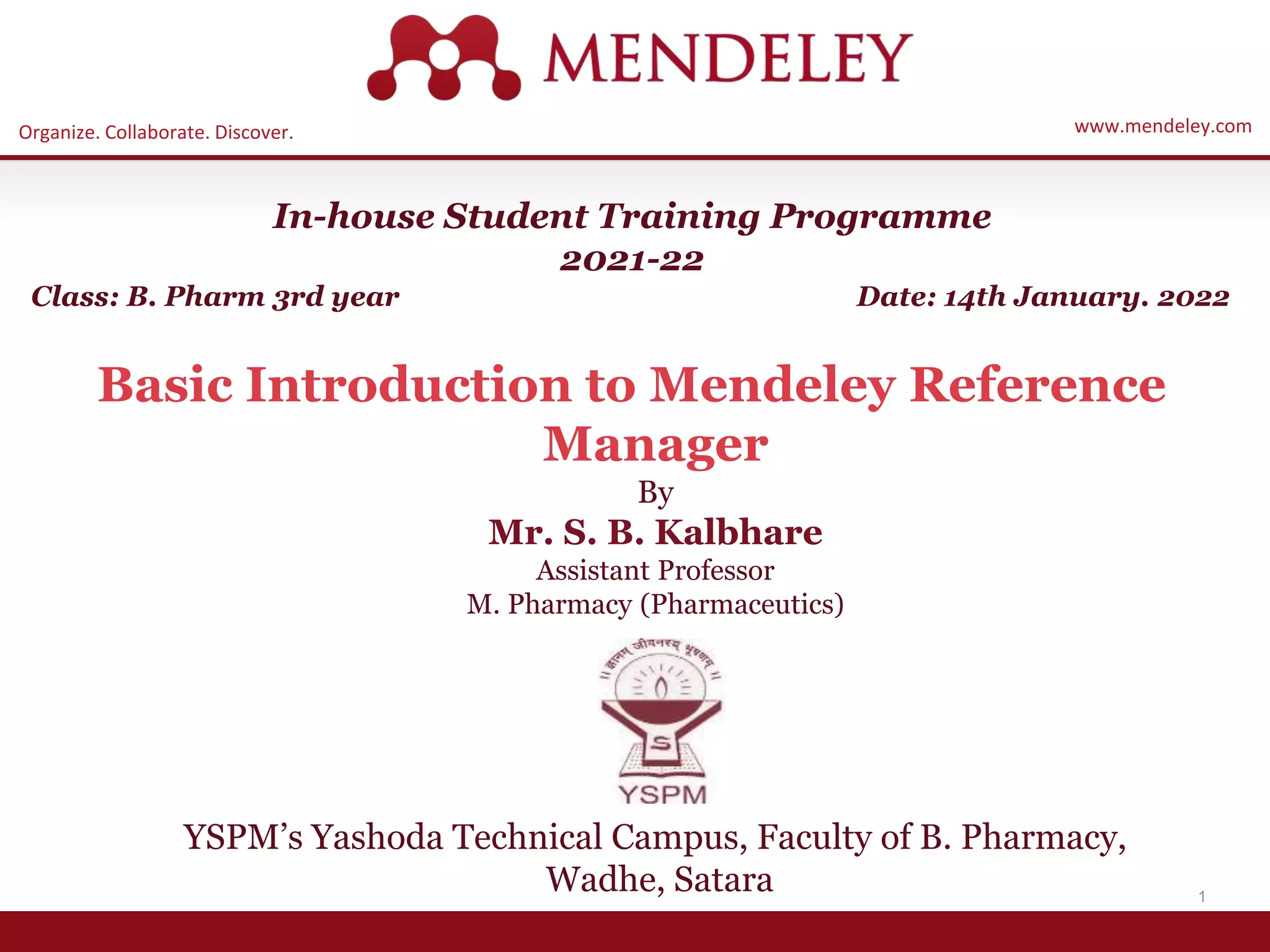 MENDELEY

Organize. Collaborate. Discover.

www.mendeley.com

In-house Student Training Programme
2021-22

Class: B. Pharm 3rd year

Date: 14th January. 2022

Basic Introduction to Mendeley Reference Manager

By

Mr. S. B. Kalbhare

Assistant Professor
M. Pharmacy (Pharmaceutics)

॥ ज्ञानम् जीवनस्य भूषणम् ॥

S

YSPM

YSPM's Yashoda Technical Campus, Faculty of B. Pharmacy, Wadhe, Satara

1